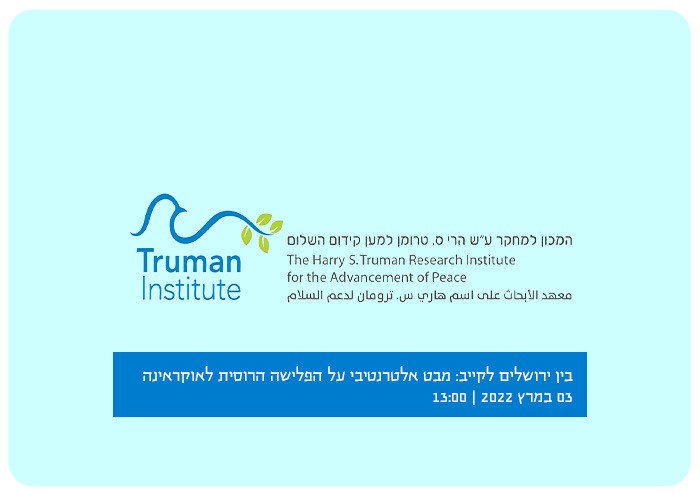 Truman Institute

המכון למחקר ע"ש הרי ס. טרומן למען קידום השלום
The Harry S.Truman Research Institute for the Advancement of Peace
معهد الأبحاث على اسم هاري س. ترومان لدعم السلام

בין ירושלים לקייב: מבט אלטרנטיבי על הפלישה הרוסית לאוקראינה
03 במרץ 2022 | 13:00